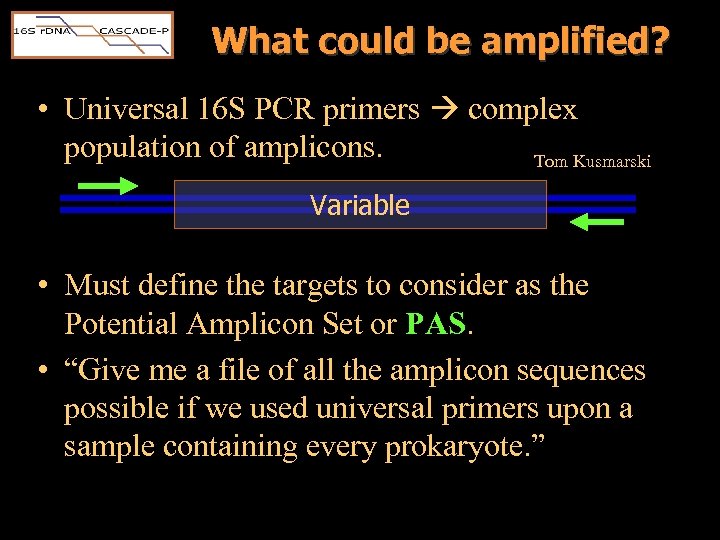 16S rDNA CASCADE-P

What could be amplified?

• Universal 16S PCR primers → complex population of amplicons.

Tom Kusmarski

Variable

• Must define the targets to consider as the Potential Amplicon Set or PAS.

• “Give me a file of all the amplicon sequences possible if we used universal primers upon a sample containing every prokaryote.”